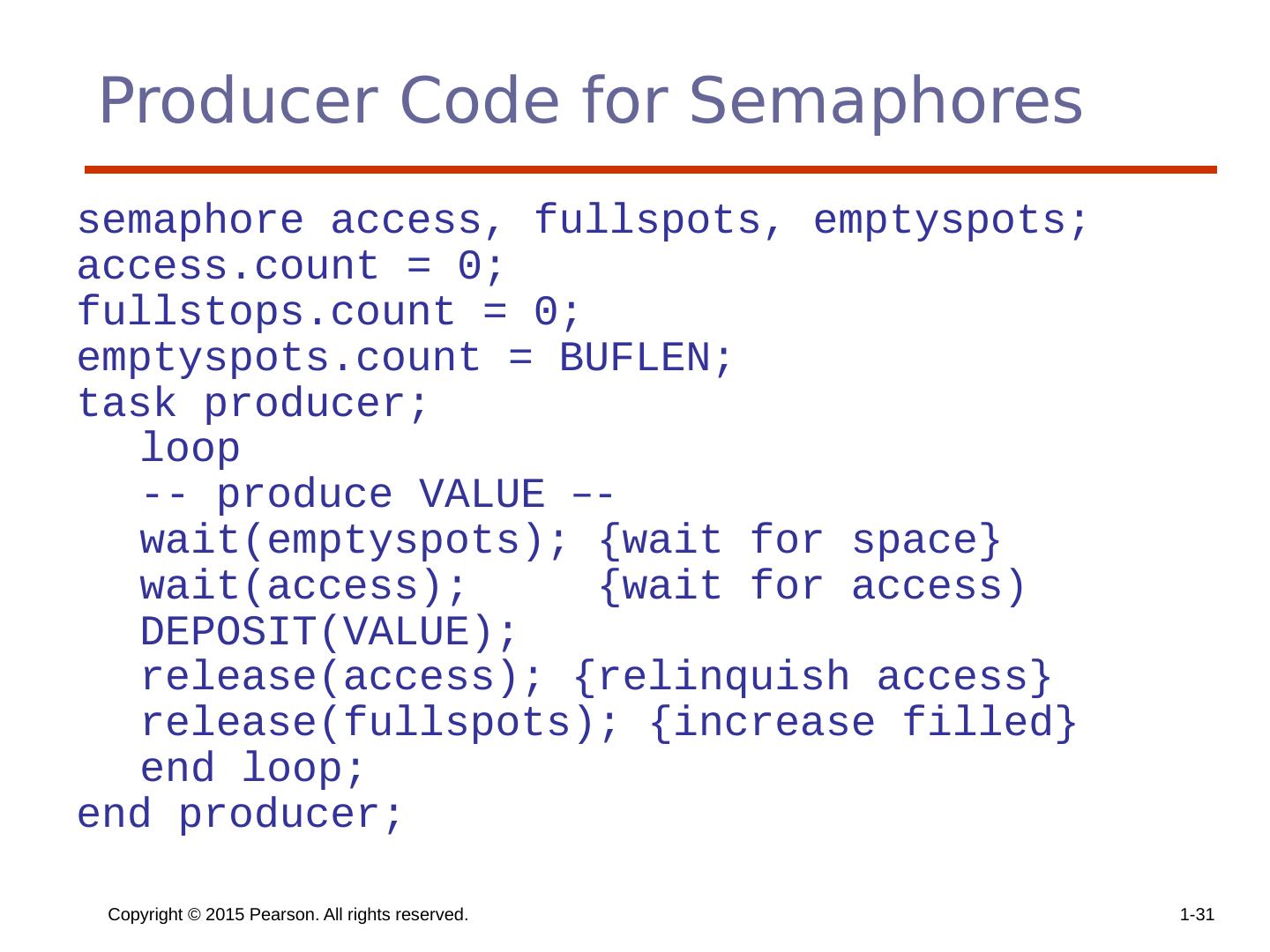 Producer Code for Semaphores

semaphore access, fullspots, emptyspots;
access.count = 0;
fullstops.count = 0;
emptyspots.count = BUFLEN;
task producer;
  loop
  -- produce VALUE –-
  wait(emptyspots); {wait for space}
  wait(access);     {wait for access)
  DEPOSIT(VALUE);
  release(access); {relinquish access}
  release(fullspots); {increase filled}
  end loop;
end producer;

Copyright © 2015 Pearson. All rights reserved.

1-31